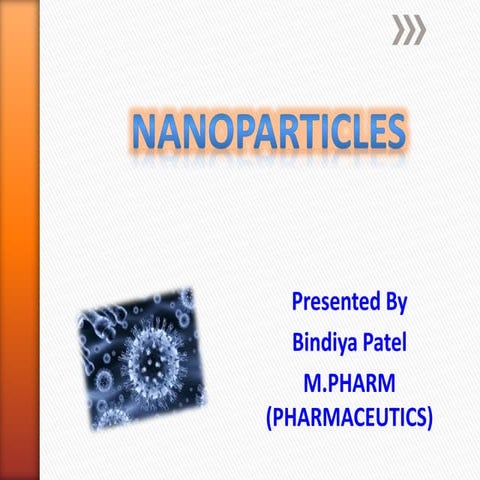 NANOPARTICLES

Presented By
Bindiya Patel
M.PHARM
(PHARMACEUTICS)